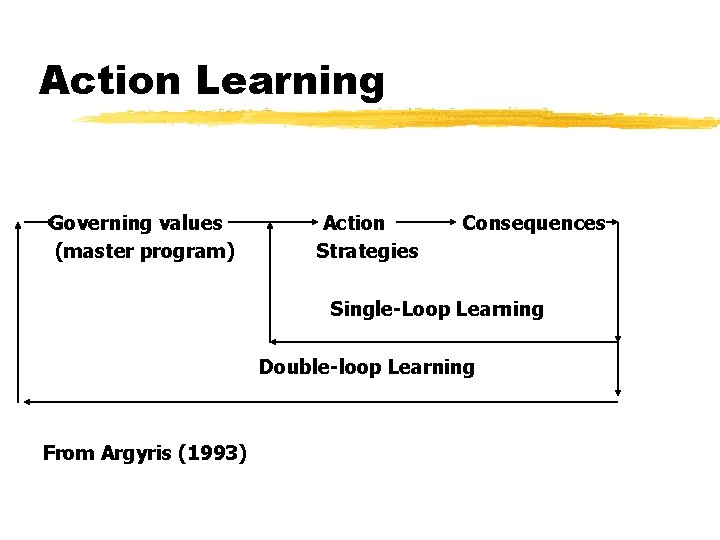 Action Learning

Governing values (master program)

Action Strategies

Consequences

Single-Loop Learning

Double-loop Learning

From Argyris (1993)